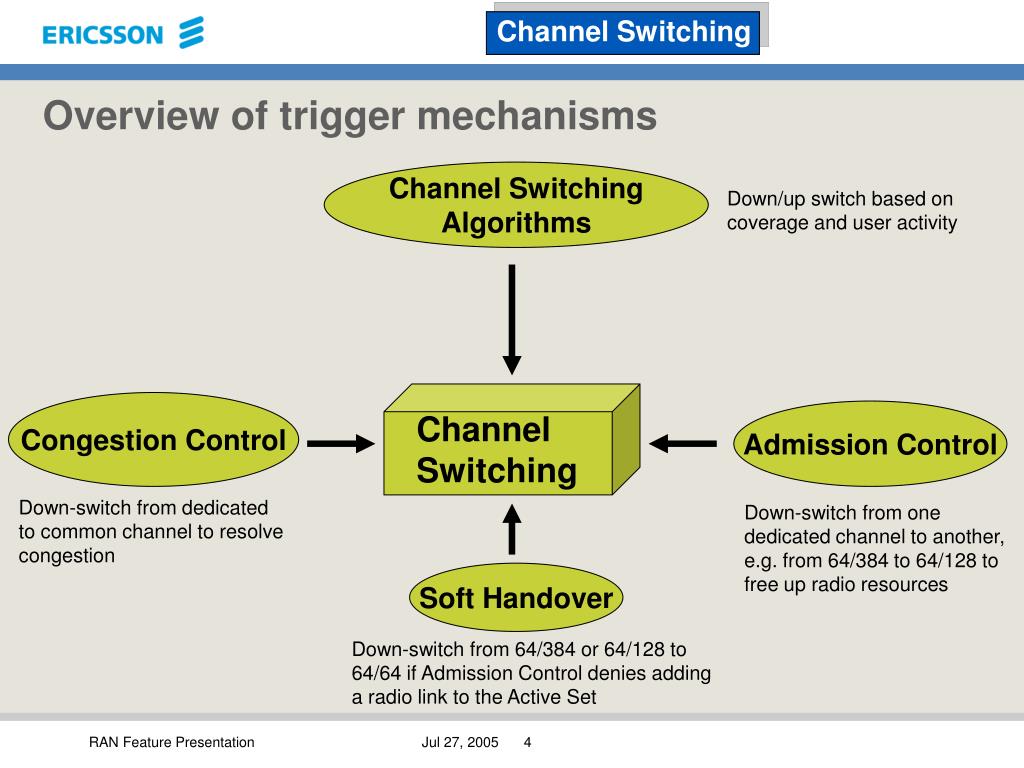 ERICSSON

Channel Switching

Overview of trigger mechanisms

Channel Switching Algorithms

Down/up switch based on coverage and user activity

Congestion Control

Channel Switching

Admission Control

Down-switch from dedicated to common channel to resolve congestion

Down-switch from one dedicated channel to another, e.g. from 64/384 to 64/128 to free up radio resources

Soft Handover

Down-switch from 64/384 or 64/128 to 64/64 if Admission Control denies adding a radio link to the Active Set

RAN Feature Presentation

Jul 27, 2005 4